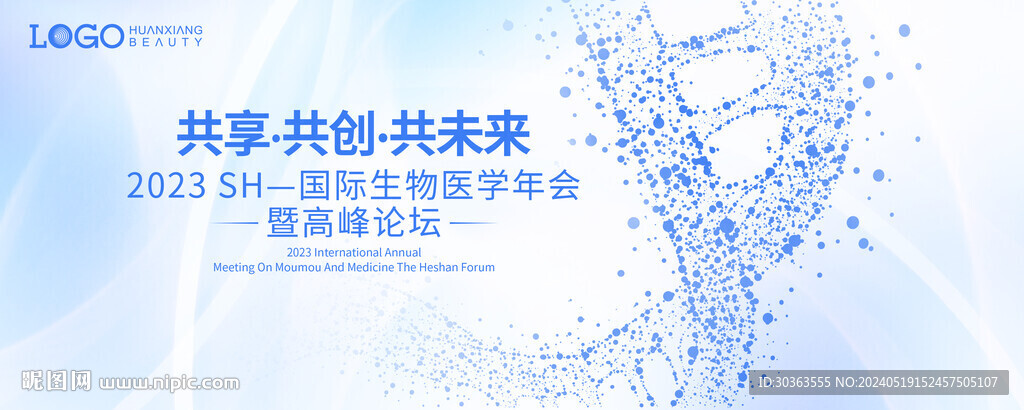 LOGO HUANXIANG BEAUTY

共享·共创·共未来

2023 SH—国际生物医学年会

— 暨高峰论坛 —

2023 International Annual Meeting On Moumou And Medicine The Heshan Forum

昵图网 www.nipic.com

ID:30363555 NO:20240519152457505107